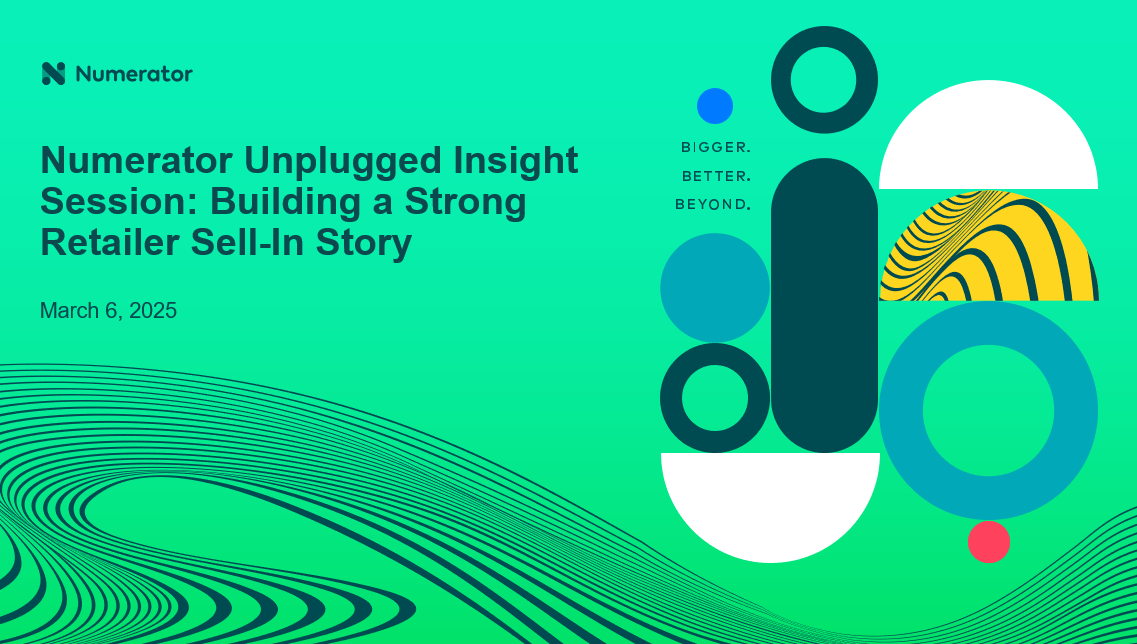 Numerator

Numerator Unplugged Insight Session: Building a Strong Retailer Sell-In Story

March 6, 2025

BIGGER.
BETTER.
BEYOND.